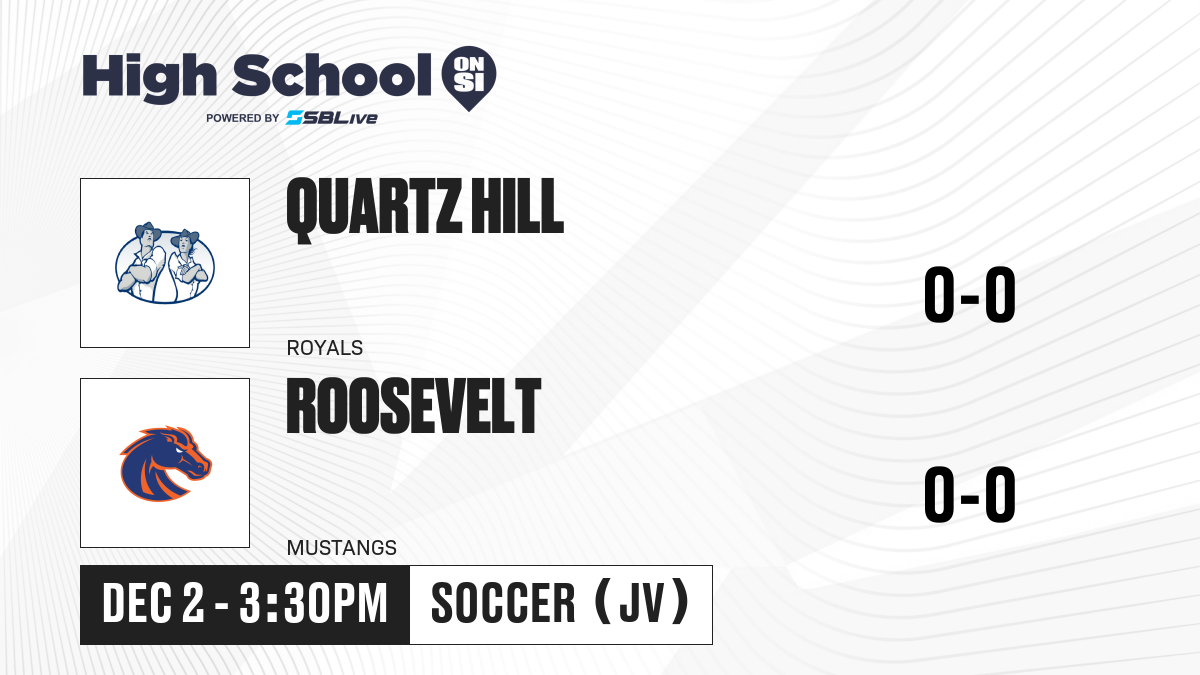 High School ON SI
POWERED BY SBLive

QUARTZ HILL
ROYALS
0-0

ROOSEVELT
MUSTANGS
0-0

DEC 2 - 3:30PM
SOCCER (JV)